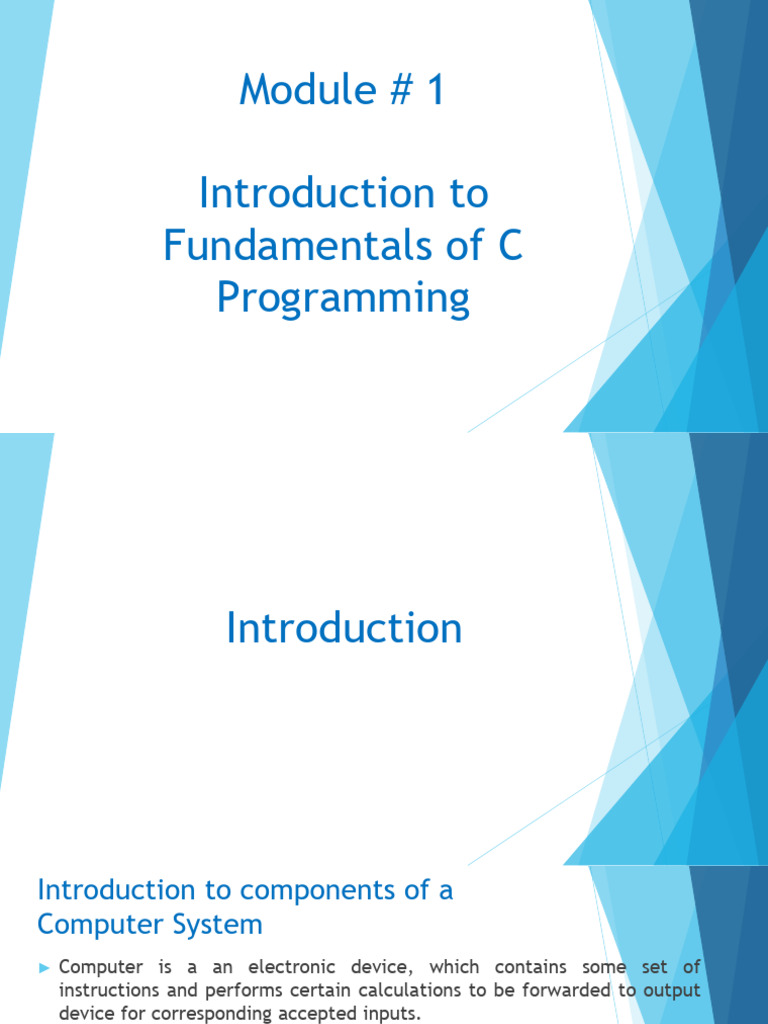 Module # 1

Introduction to Fundamentals of C Programming

Introduction

Introduction to components of a Computer System

► Computer is a an electronic device, which contains some set of instructions and performs certain calculations to be forwarded to output device for corresponding accepted inputs.